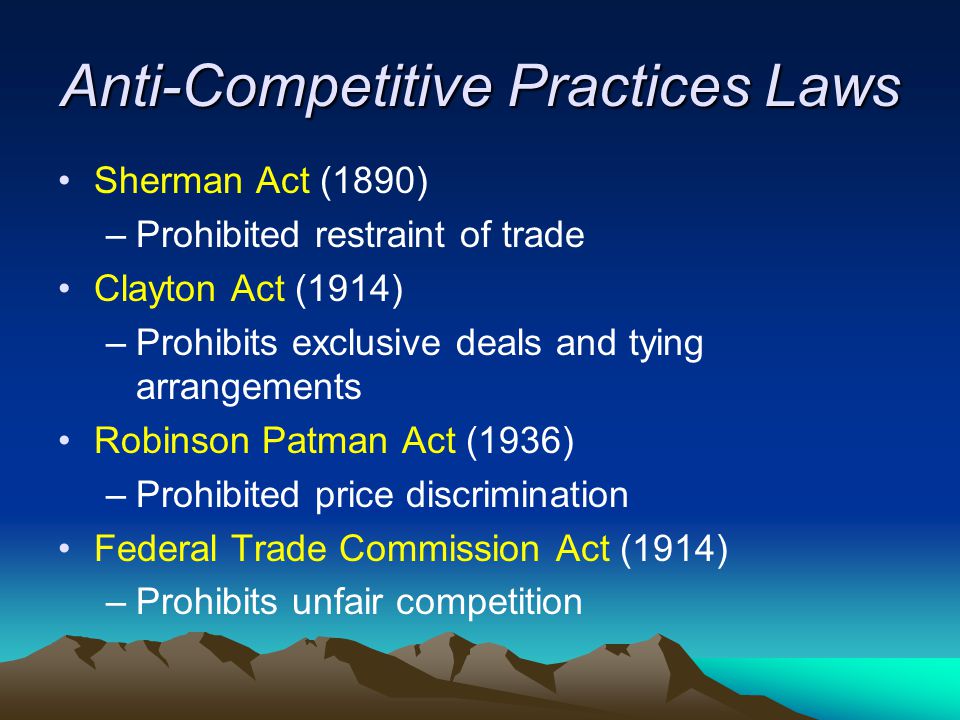 Anti-Competitive Practices Laws

• Sherman Act (1890)
– Prohibited restraint of trade
• Clayton Act (1914)
– Prohibits exclusive deals and tying arrangements
• Robinson Patman Act (1936)
– Prohibited price discrimination
• Federal Trade Commission Act (1914)
– Prohibits unfair competition